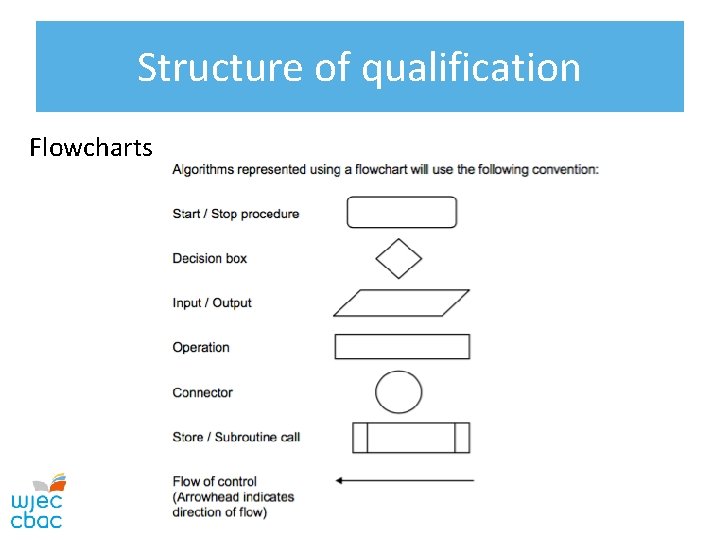 Structure of qualification

Flowcharts

Algorithms represented using a flowchart will use the following convention:

Start / Stop procedure

Decision box

Input / Output

Operation

Connector

Store / Subroutine call

Flow of control (Arrowhead indicates direction of flow)

wjec cbac